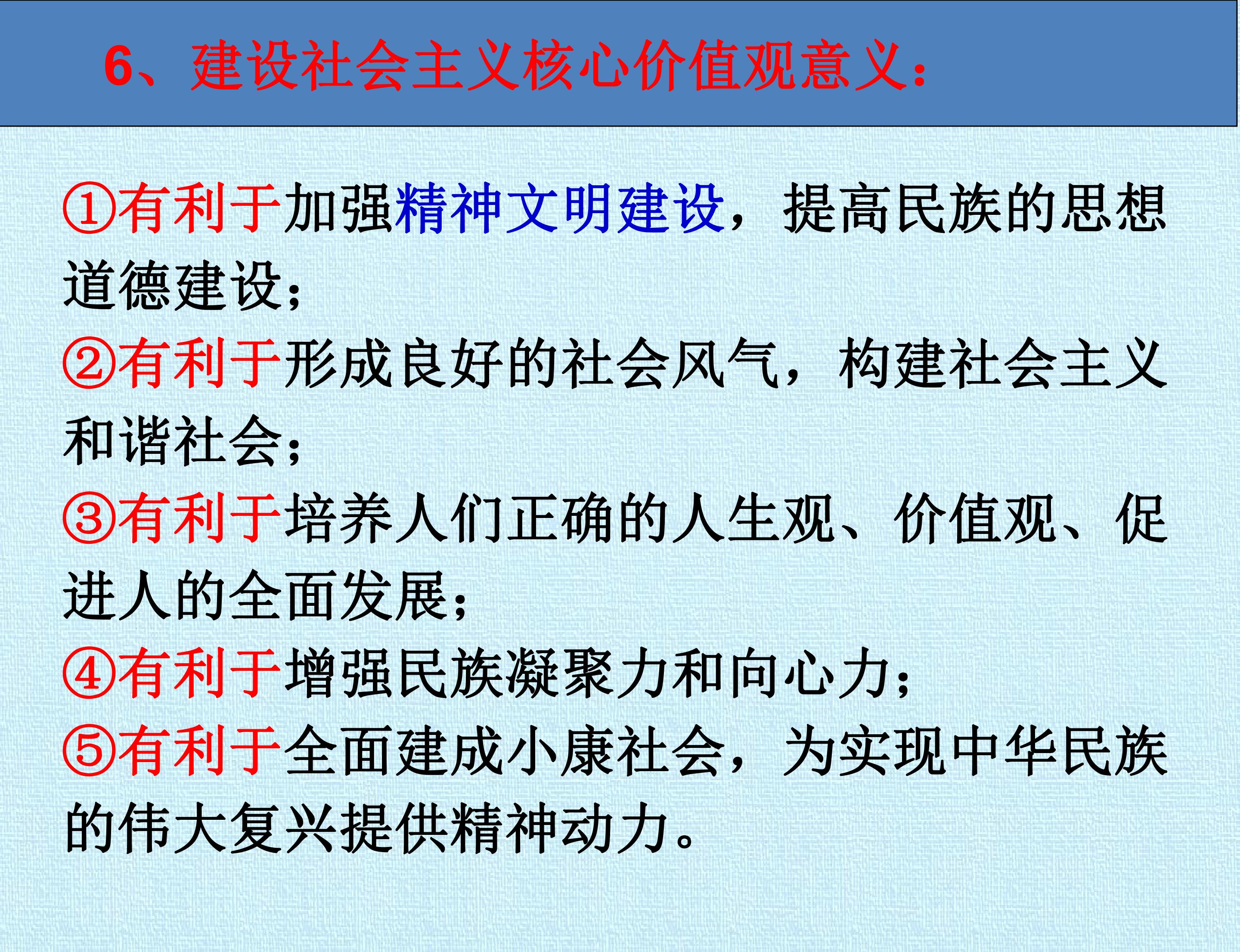 6、建设社会主义核心价值观意义：

①有利于加强精神文明建设，提高民族的思想道德建设；

②有利于形成良好的社会风气，构建社会主义和谐社会；

③有利于培养人们正确的人生观、价值观、促进人的全面发展；

④有利于增强民族凝聚力和向心力；

⑤有利于全面建成小康社会，为实现中华民族的伟大复兴提供精神动力。